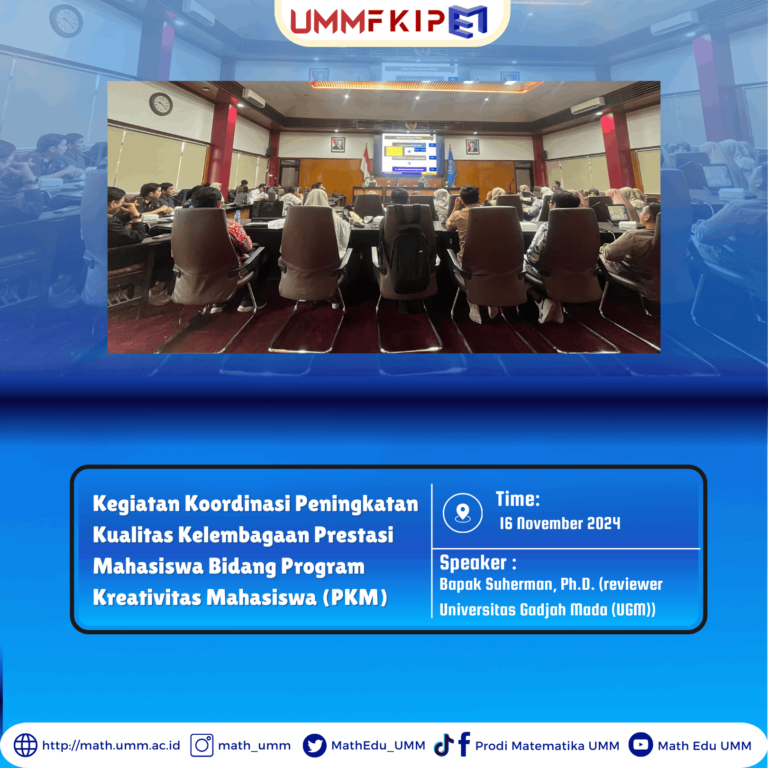 UMMFKIP

Kegiatan Koordinasi Peningkatan Kualitas Kelembagaan Prestasi Mahasiswa Bidang Program Kreativitas Mahasiswa (PKM)

Time:
16 November 2024

Speaker :
Bapak Suherman, Ph.D. (reviewer Universitas Gadjah Mada (UGM))

http://math.umm.ac.id math_umm MathEdu_UMM Prodi Matematika UMM Math Edu UMM